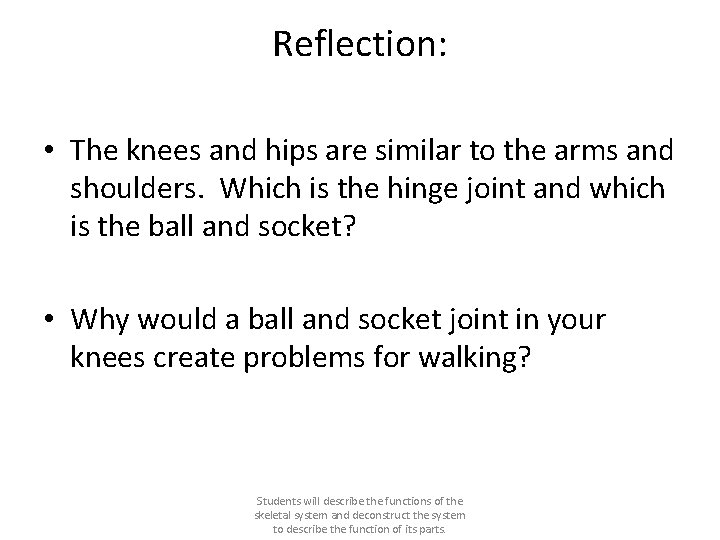 Reflection:

• The knees and hips are similar to the arms and shoulders. Which is the hinge joint and which is the ball and socket?

• Why would a ball and socket joint in your knees create problems for walking?

Students will describe the functions of the skeletal system and deconstruct the system to describe the function of its parts.